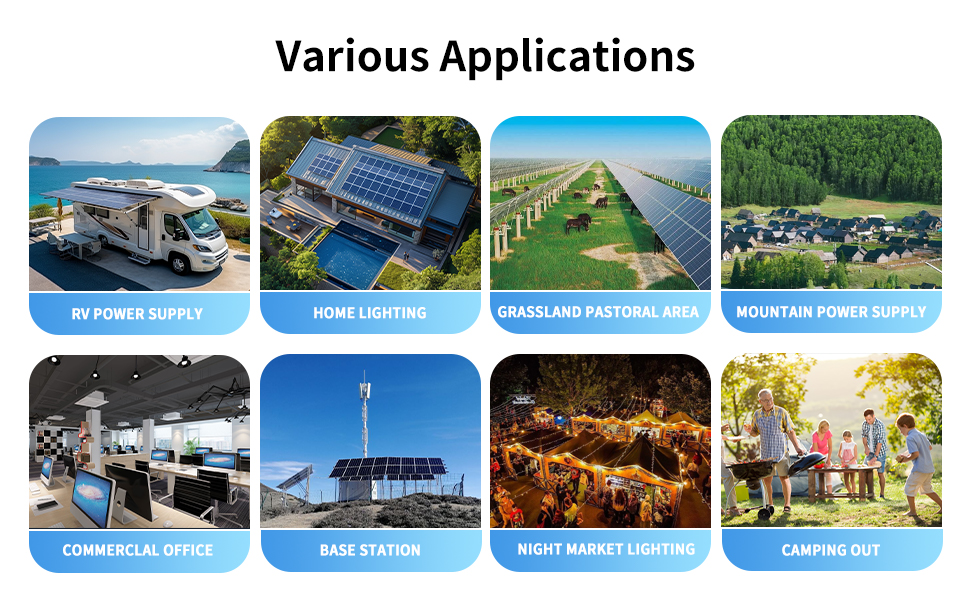 Various Applications

RV POWER SUPPLY

HOME LIGHTING

GRASSLAND PASTORAL AREA

MOUNTAIN POWER SUPPLY

COMMERCLAL OFFICE

BASE STATION

NIGHT MARKET LIGHTING

CAMPING OUT